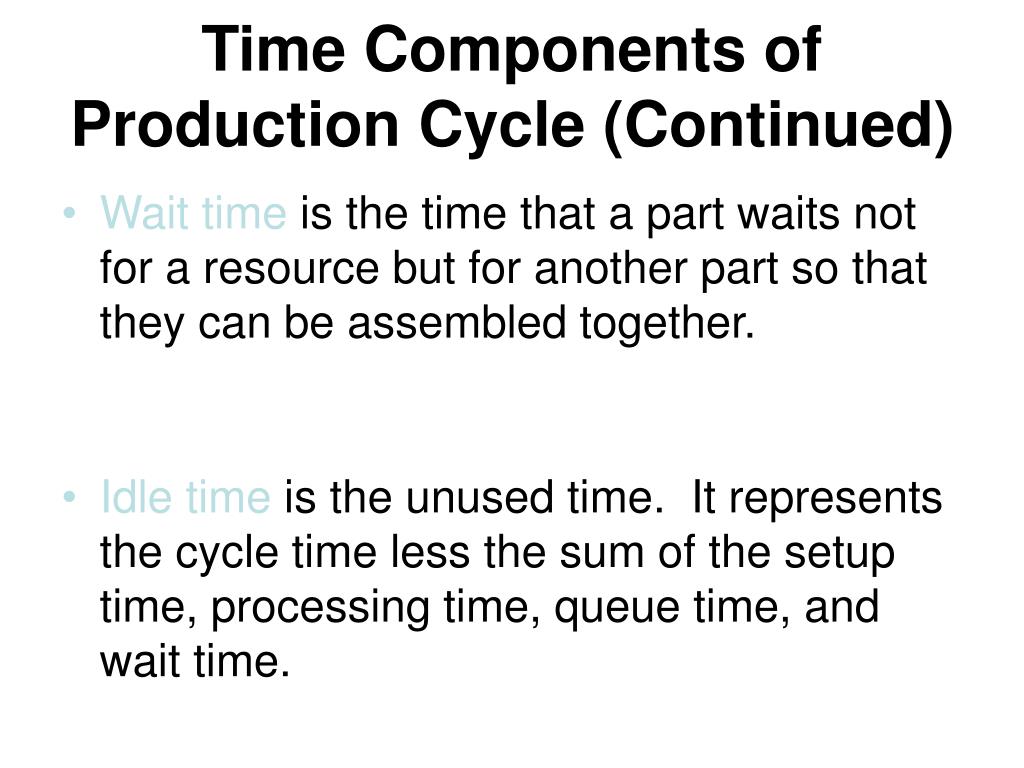 Time Components of Production Cycle (Continued)

• Wait time is the time that a part waits not for a resource but for another part so that they can be assembled together.

• Idle time is the unused time. It represents the cycle time less the sum of the setup time, processing time, queue time, and wait time.